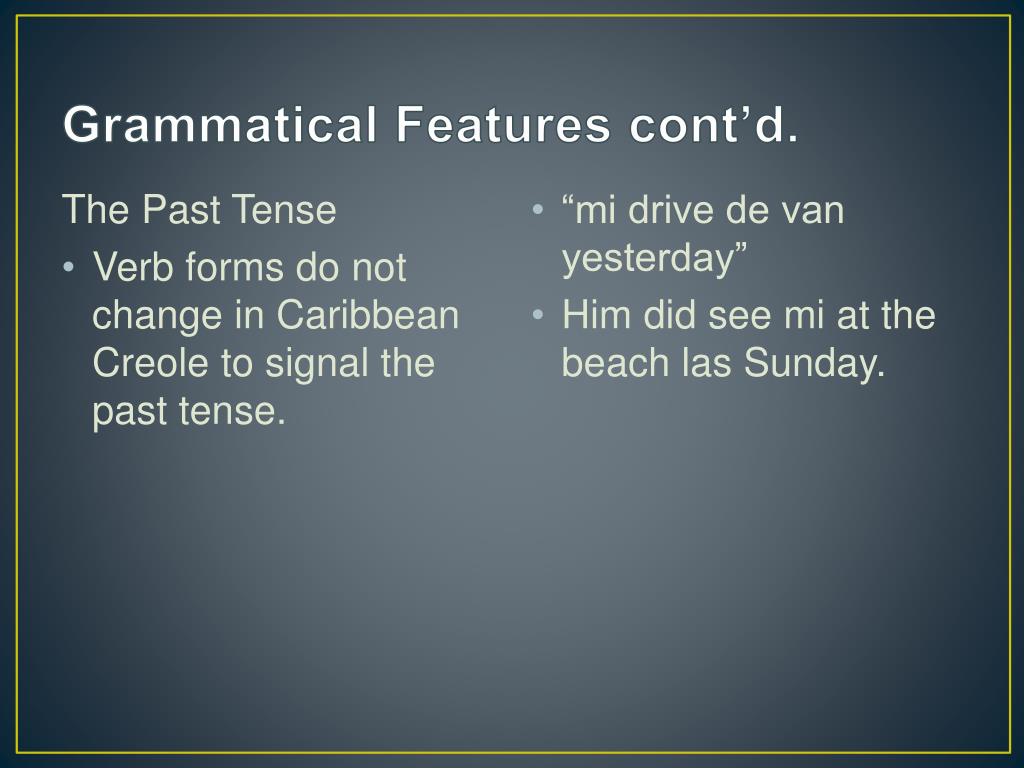 Grammatical Features cont'd.

The Past Tense

• Verb forms do not change in Caribbean Creole to signal the past tense.

• "mi drive de van yesterday"

• Him did see mi at the beach las Sunday.